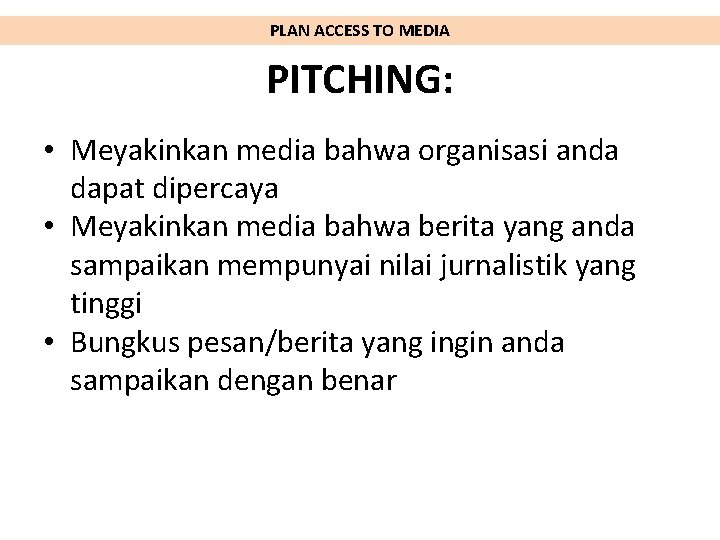 PLAN ACCESS TO MEDIA

PITCHING:

• Meyakinkan media bahwa organisasi anda dapat dipercaya
• Meyakinkan media bahwa berita yang anda sampaikan mempunyai nilai jurnalistik yang tinggi
• Bungkus pesan/berita yang ingin anda sampaikan dengan benar